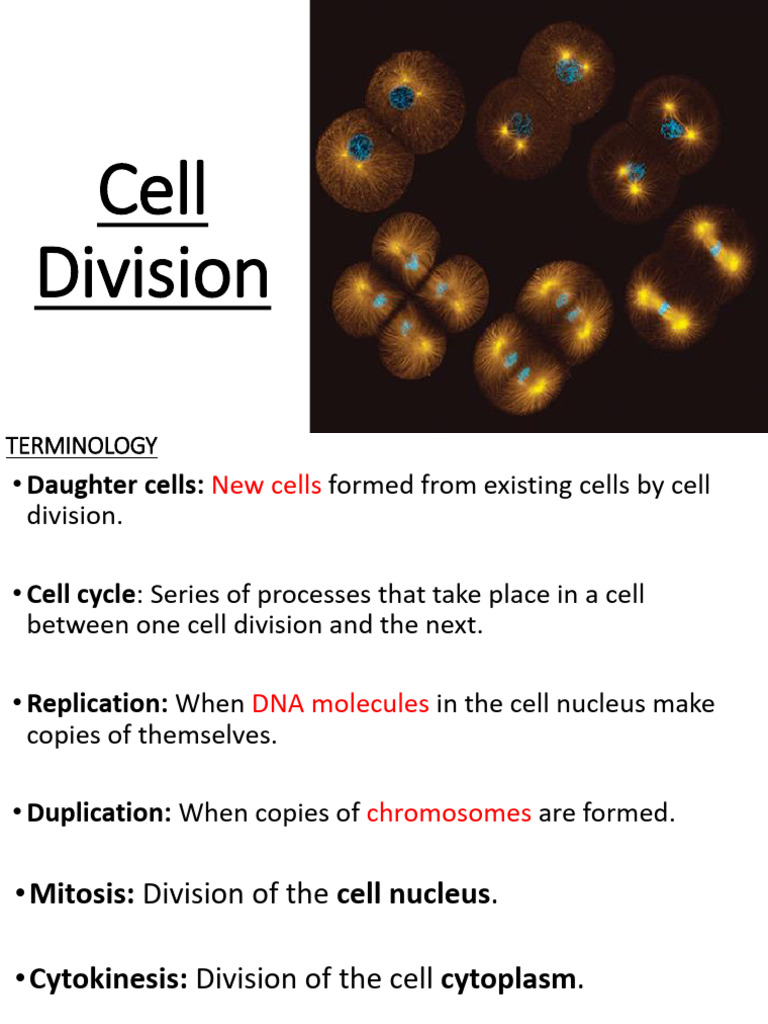 Cell Division

TERMINOLOGY

• Daughter cells: New cells formed from existing cells by cell division.

• Cell cycle: Series of processes that take place in a cell between one cell division and the next.

• Replication: When DNA molecules in the cell nucleus make copies of themselves.

• Duplication: When copies of chromosomes are formed.

• Mitosis: Division of the cell nucleus.

• Cytokinesis: Division of the cell cytoplasm.